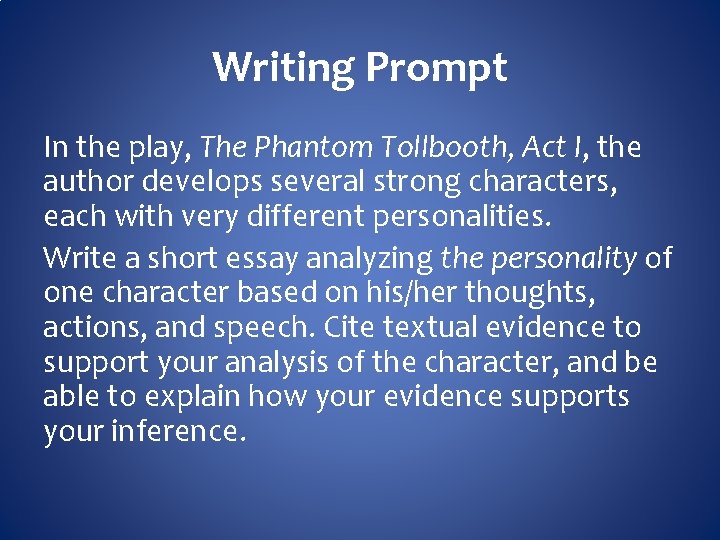 Writing Prompt

In the play, The Phantom Tollbooth, Act I, the author develops several strong characters, each with very different personalities.

Write a short essay analyzing the personality of one character based on his/her thoughts, actions, and speech. Cite textual evidence to support your analysis of the character, and be able to explain how your evidence supports your inference.